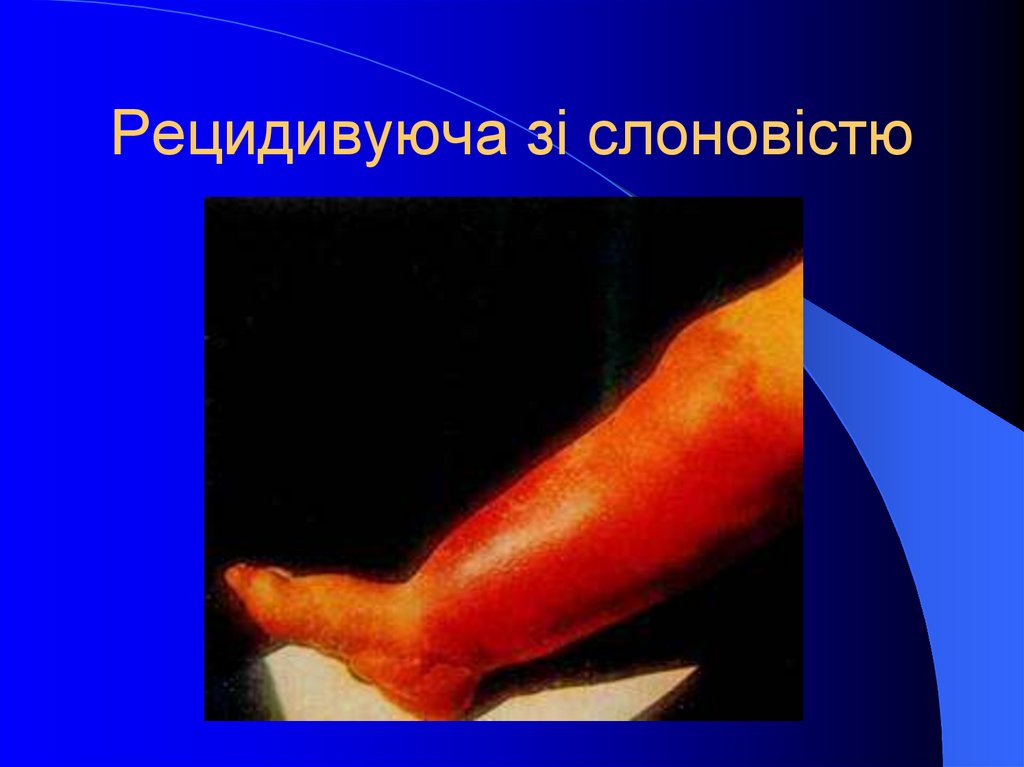 Рецидивуюча зі слоновістю